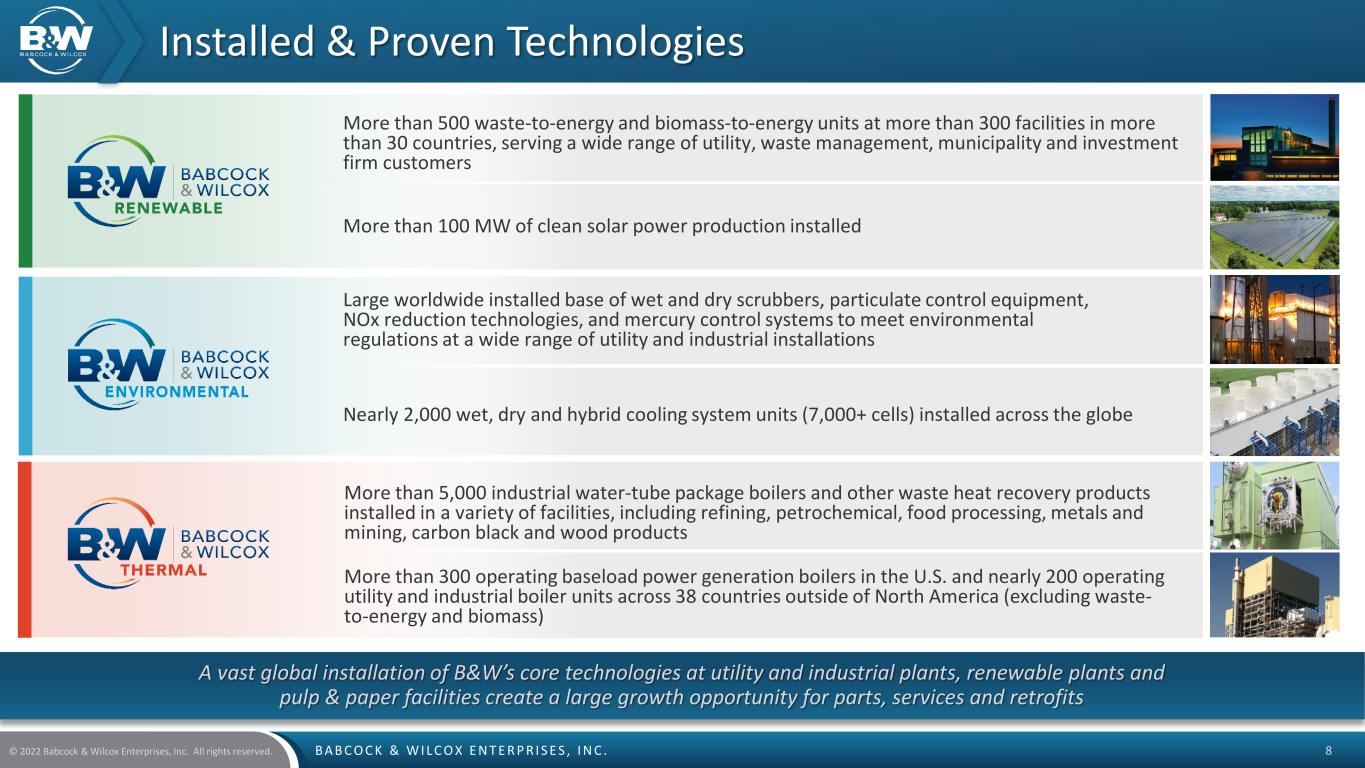 B&W BABCOCK & WILCOX

Installed & Proven Technologies

B&W BABCOCK & WILCOX RENEWABLE

More than 500 waste-to-energy and biomass-to-energy units at more than 300 facilities in more than 30 countries, serving a wide range of utility, waste management, municipality and investment firm customers

More than 100 MW of clean solar power production installed

B&W BABCOCK & WILCOX ENVIRONMENTAL

Large worldwide installed base of wet and dry scrubbers, particulate control equipment, NOx reduction technologies, and mercury control systems to meet environmental regulations at a wide range of utility and industrial installations

Nearly 2,000 wet, dry and hybrid cooling system units (7,000+ cells) installed across the globe

B&W BABCOCK & WILCOX THERMAL

More than 5,000 industrial water-tube package boilers and other waste heat recovery products installed in a variety of facilities, including refining, petrochemical, food processing, metals and mining, carbon black and wood products

More than 300 operating baseload power generation boilers in the U.S. and nearly 200 operating utility and industrial boiler units across 38 countries outside of North America (excluding waste-to-energy and biomass)

A vast global installation of B&W's core technologies at utility and industrial plants, renewable plants and pulp & paper facilities create a large growth opportunity for parts, services and retrofits

© 2022 Babcock & Wilcox Enterprises, Inc. All rights reserved.

BABCOCK & WILCOX ENTERPRISES, INC.

8